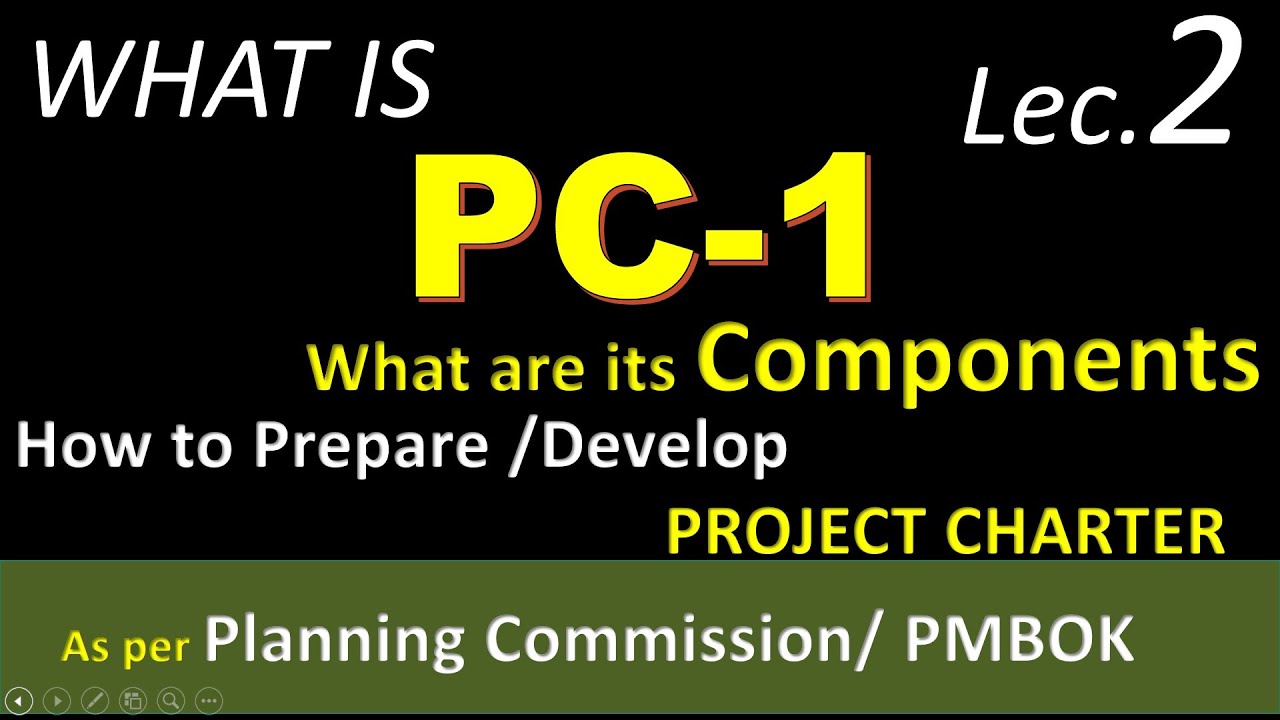 WHAT IS

Lec.2

PC-1

What are its Components

How to Prepare /Develop

PROJECT CHARTER

As per Planning Commission/ PMBOK